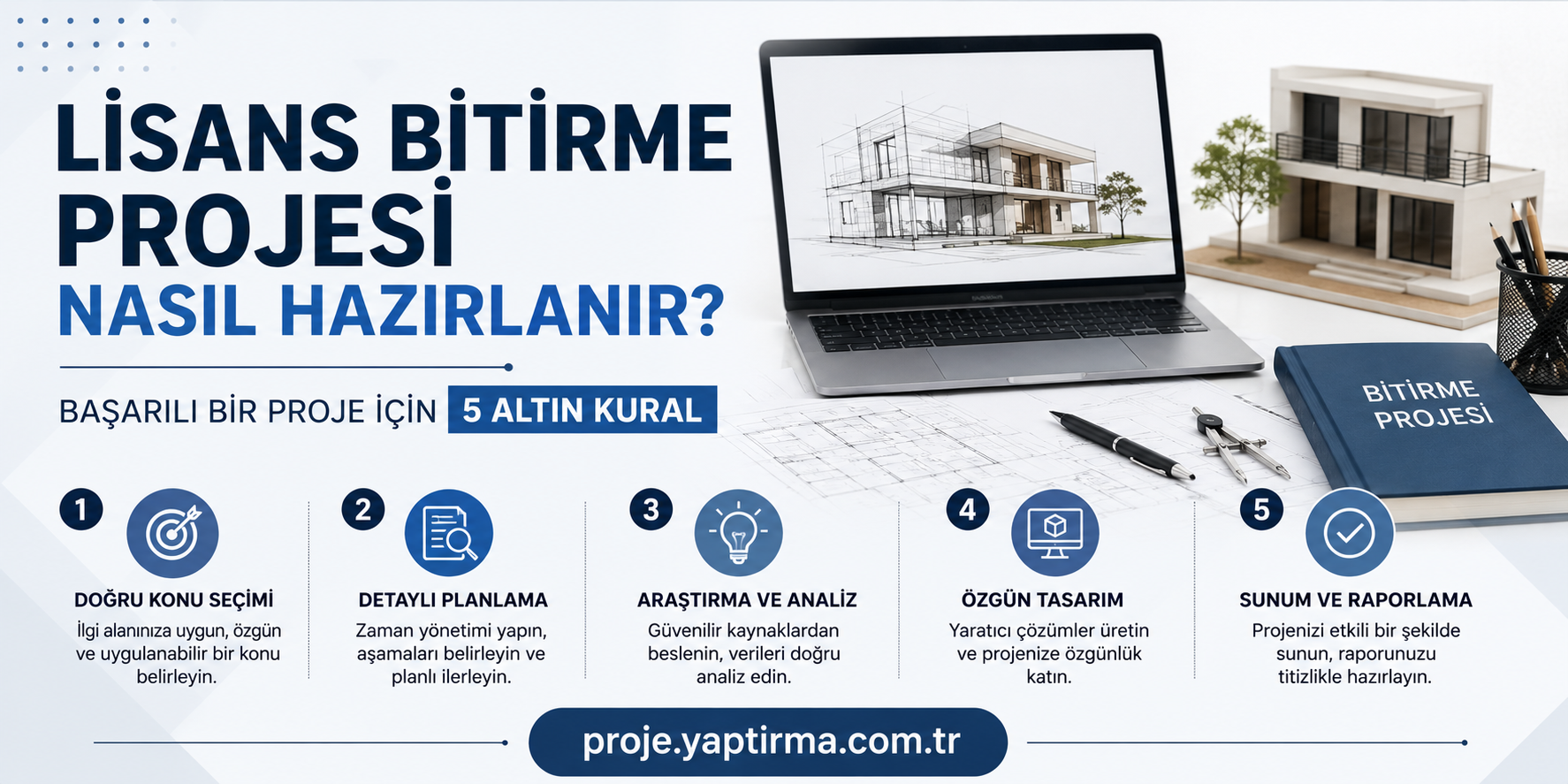 LİSANS BİTİRME PROJESİ
NASIL HAZIRLANIR?

BAŞARILI BİR PROJE İÇİN 5 ALTIN KURAL

BİTİRME PROJESİ

1
DOĞRU KONU SEÇİMİ
İlgi alanınıza uygun, özgün ve uygulanabilir bir konu belirleyin.

2
DETAYLI PLANLAMA
Zaman yönetimi yapın, aşamaları belirleyin ve planlı ilerleyin.

3
ARAŞTIRMA VE ANALİZ
Güvenilir kaynaklardan beslenin, verileri doğru analiz edin.

4
ÖZGÜN TASARIM
Yaratıcı çözümler üretin ve projenize özgünlük katın.

5
SUNUM VE RAPORLAMA
Projenizi etkili bir şekilde sunun, raporunuzu titizlikle hazırlayın.

proje.yaptirma.com.tr